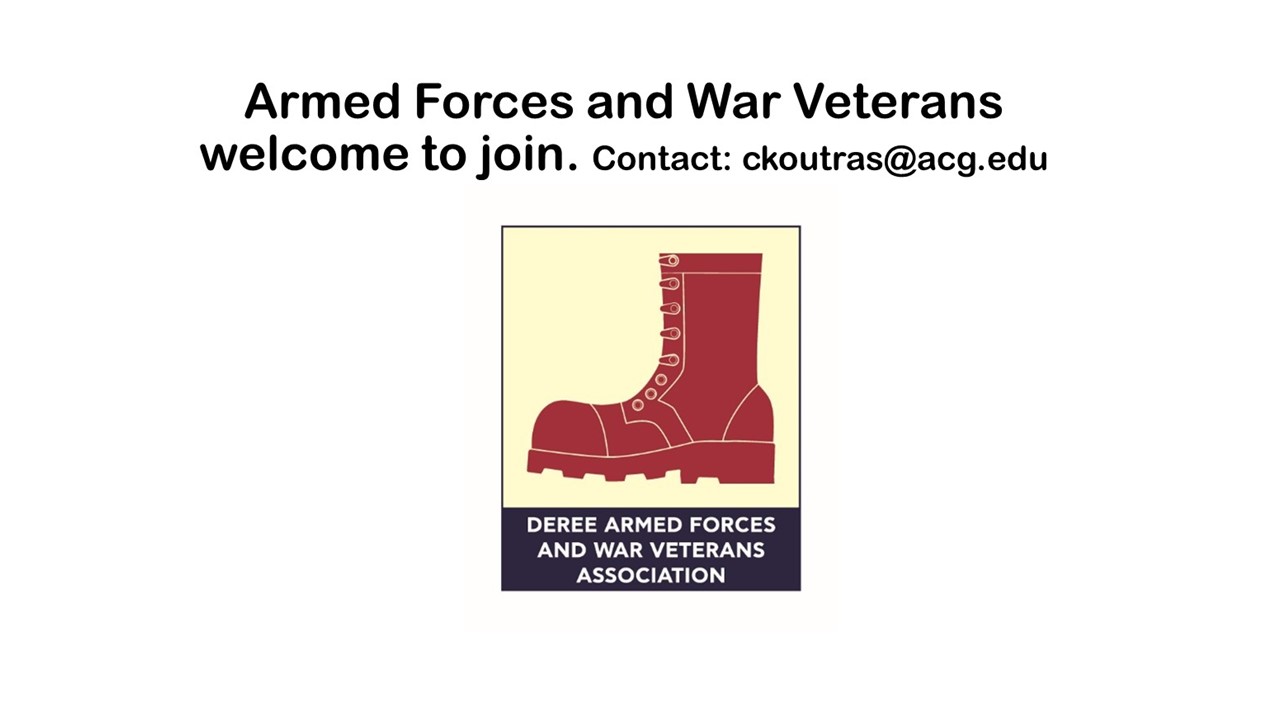 Armed Forces and War Veterans welcome to join. Contact: ckoutras@acg.edu

DEREE ARMED FORCES AND WAR VETERANS ASSOCIATION